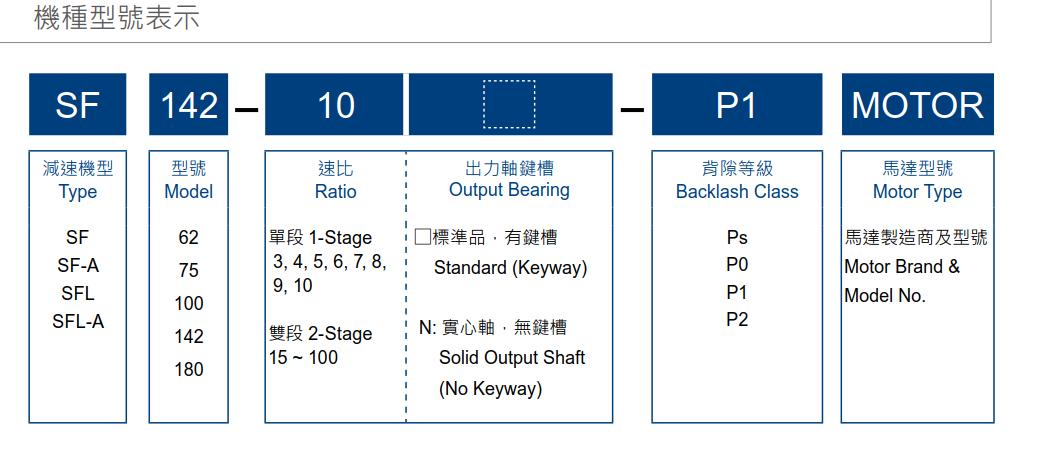 機種型號表示

SF 142 – 10 – P1 MOTOR

減速機型
Type

SF
SF-A
SFL
SFL-A

型號
Model

62
75
100
142
180

速比
Ratio

單段 1-Stage
3, 4, 5, 6, 7, 8, 9, 10

雙段 2-Stage
15 ~ 100

出力軸鍵槽
Output Bearing

□標準品，有鍵槽
Standard (Keyway)

N: 實心軸，無鍵槽
Solid Output Shaft
(No Keyway)

背隙等級
Backlash Class

Ps
P0
P1
P2

馬達型號
Motor Type

馬達製造商及型號
Motor Brand & Model No.